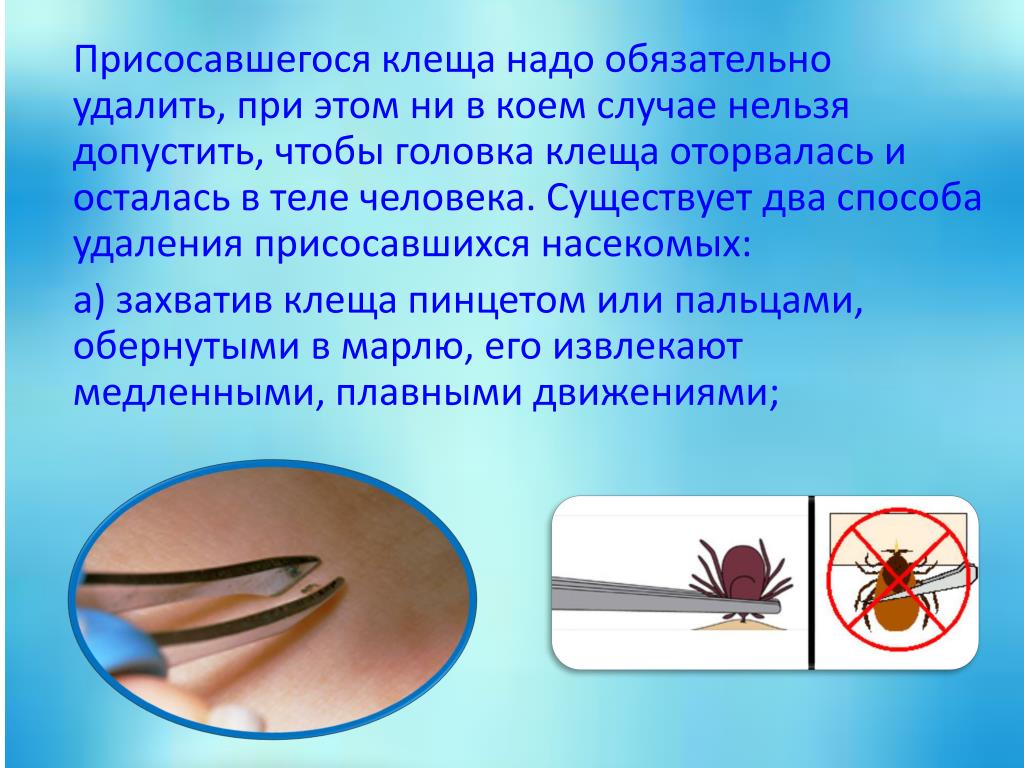 Присосавшегося клеща надо обязательно удалить, при этом ни в коем случае нельзя допустить, чтобы головка клеща оторвалась и осталась в теле человека. Существует два способа удаления присосавшихся насекомых:

а) захватив клеща пинцетом или пальцами, обернутыми в марлю, его извлекают медленными, плавными движениями;